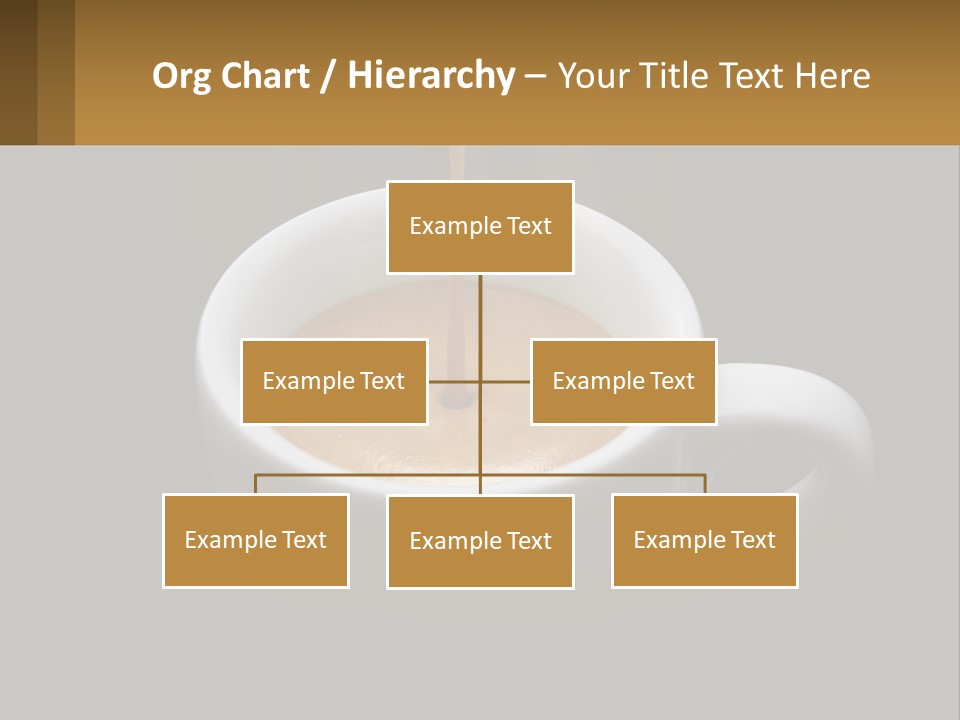 Org Chart / Hierarchy – Your Title Text Here

Example Text

Example Text

Example Text

Example Text

Example Text

Example Text